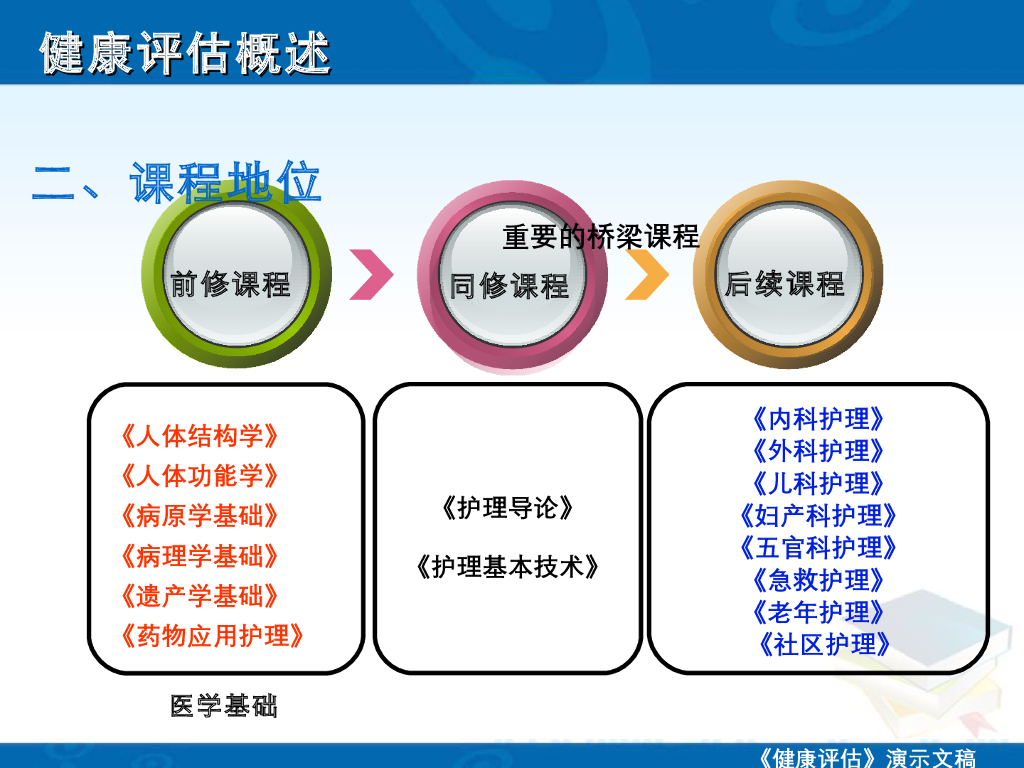 健康评估概述

二、课程地位

重要的桥梁课程

前修课程

同修课程

后续课程

《人体结构学》
《人体功能学》
《病原学基础》
《病理学基础》
《遗产学基础》
《药物应用护理》

《护理导论》

《护理基本技术》

《内科护理》
《外科护理》
《儿科护理》
《妇产科护理》
《五官科护理》
《急救护理》
《老年护理》
《社区护理》

医学基础

《健康评估》演示文稿